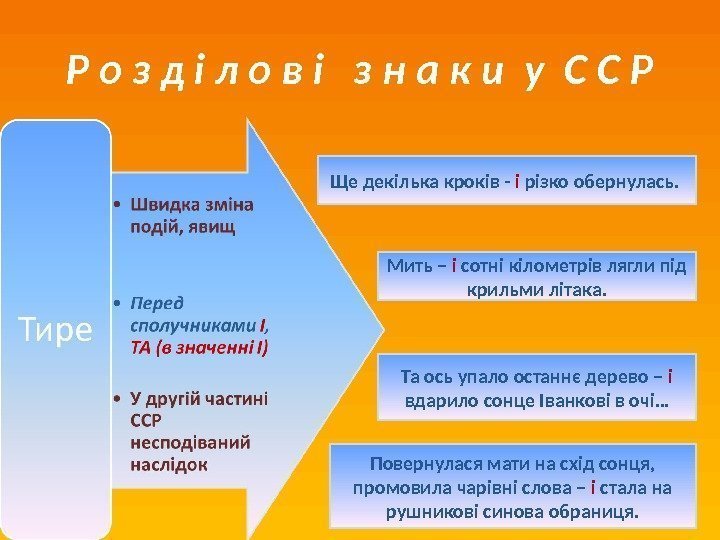 Розділові знаки у ССР

Тире

• Швидка зміна подій, явищ

• Перед сполучниками І, ТА (в значенні І)

• У другій частині ССР несподіваний наслідок

Ще декілька кроків - і різко обернулась.

Мить – і сотні кілометрів лягли під крильми літака.

Та ось упало останнє дерево – і вдарило сонце Іванкові в очі…

Повернулася мати на схід сонця, промовила чарівні слова – і стала на рушникові синова обраниця.